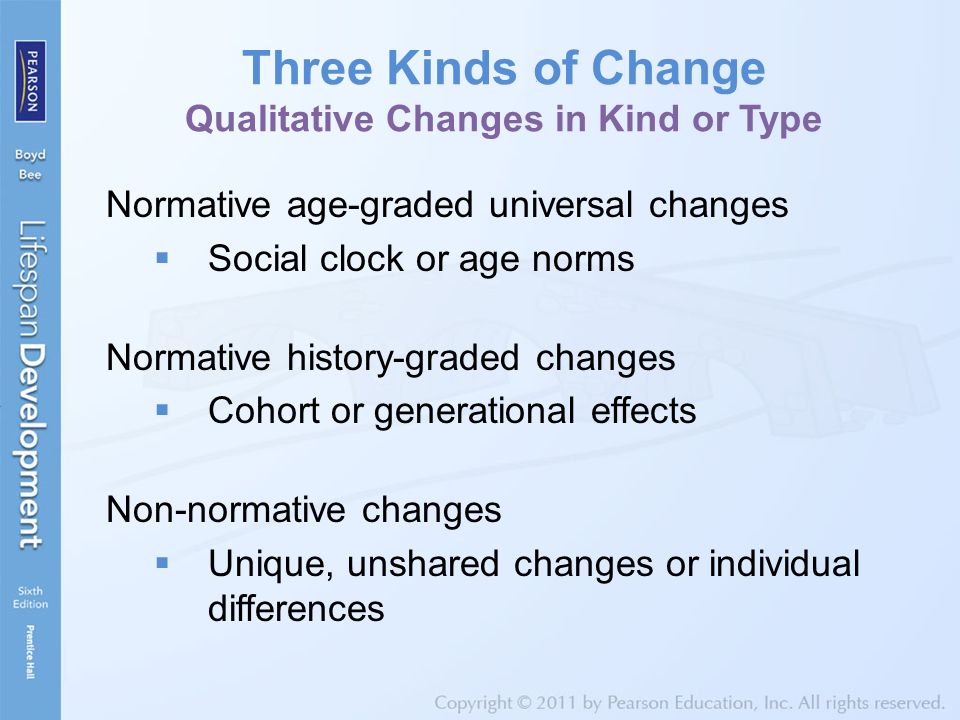 PEARSON

Boyd
Bee

Lifespan Development

Sixth
Edition

Prentice Hall

Three Kinds of Change
Qualitative Changes in Kind or Type

Normative age-graded universal changes
▪ Social clock or age norms

Normative history-graded changes
▪ Cohort or generational effects

Non-normative changes
▪ Unique, unshared changes or individual differences

Copyright © 2011 by Pearson Education, Inc. All rights reserved.